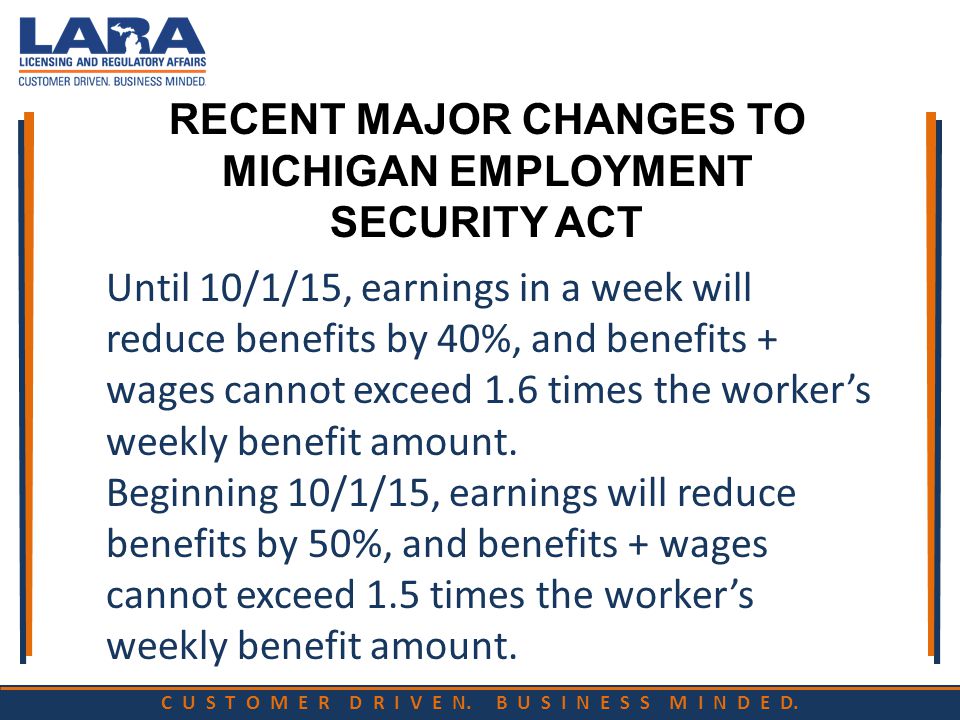 LARA
LICENSING AND REGULATORY AFFAIRS
CUSTOMER DRIVEN. BUSINESS MINDED.

RECENT MAJOR CHANGES TO MICHIGAN EMPLOYMENT SECURITY ACT

Until 10/1/15, earnings in a week will reduce benefits by 40%, and benefits + wages cannot exceed 1.6 times the worker's weekly benefit amount.
Beginning 10/1/15, earnings will reduce benefits by 50%, and benefits + wages cannot exceed 1.5 times the worker's weekly benefit amount.

CUSTOMER DRIVEN. BUSINESS MINDED.